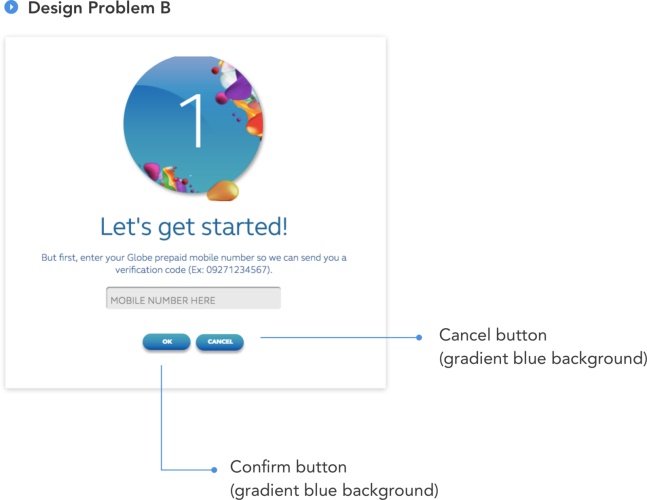 Design Problem B

1

Let's get started!

But first, enter your Globe prepaid mobile number so we can send you a verification code (Ex: 09271234567).

MOBILE NUMBER HERE

OK

CANCEL

Cancel button
(gradient blue background)

Confirm button
(gradient blue background)